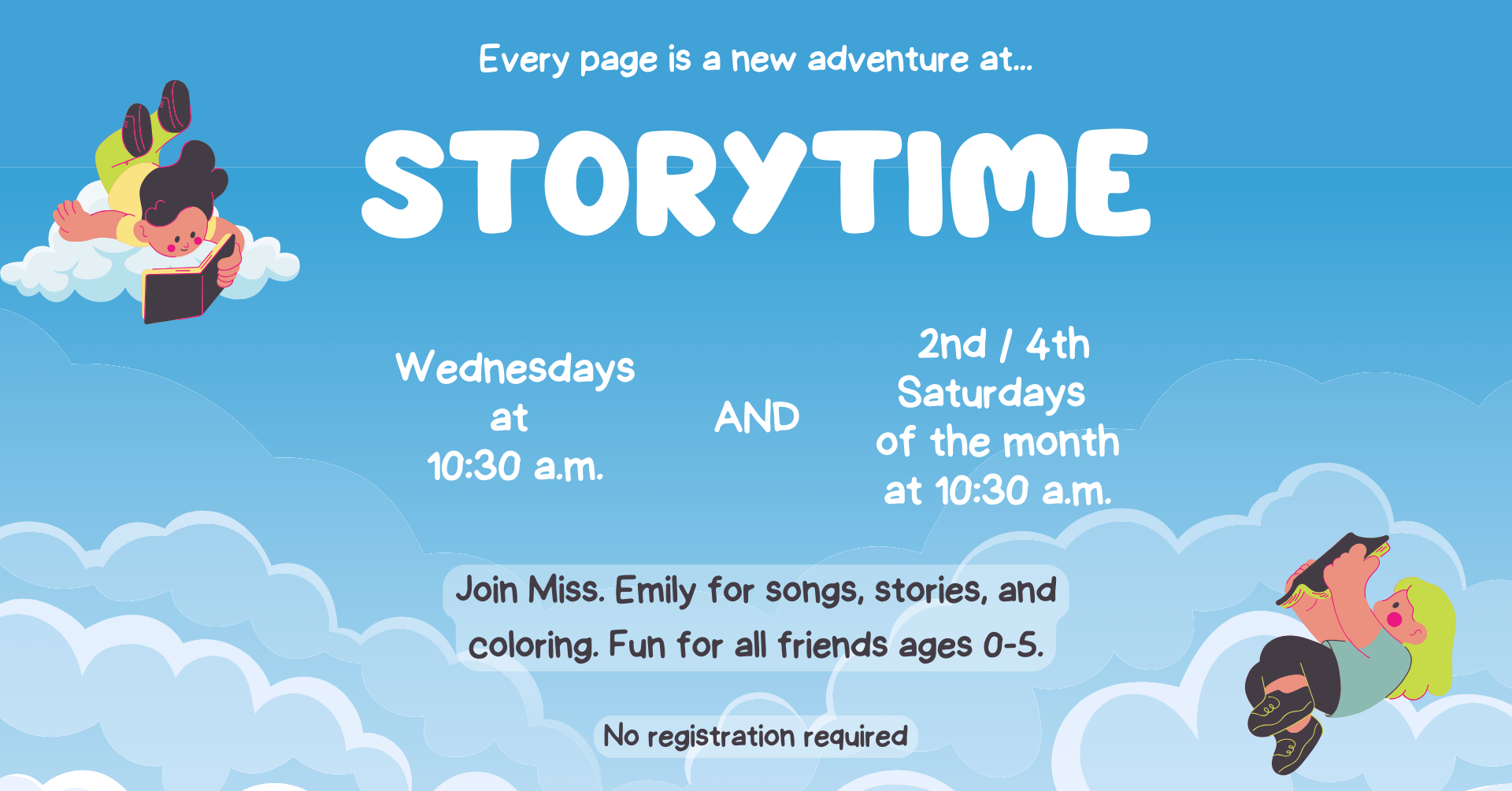 Every page is a new adventure at...

STORYTIME

Wednesdays at 10:30 a.m.

AND

2nd / 4th Saturdays of the month at 10:30 a.m.

Join Miss. Emily for songs, stories, and coloring. Fun for all friends ages 0-5.

No registration required